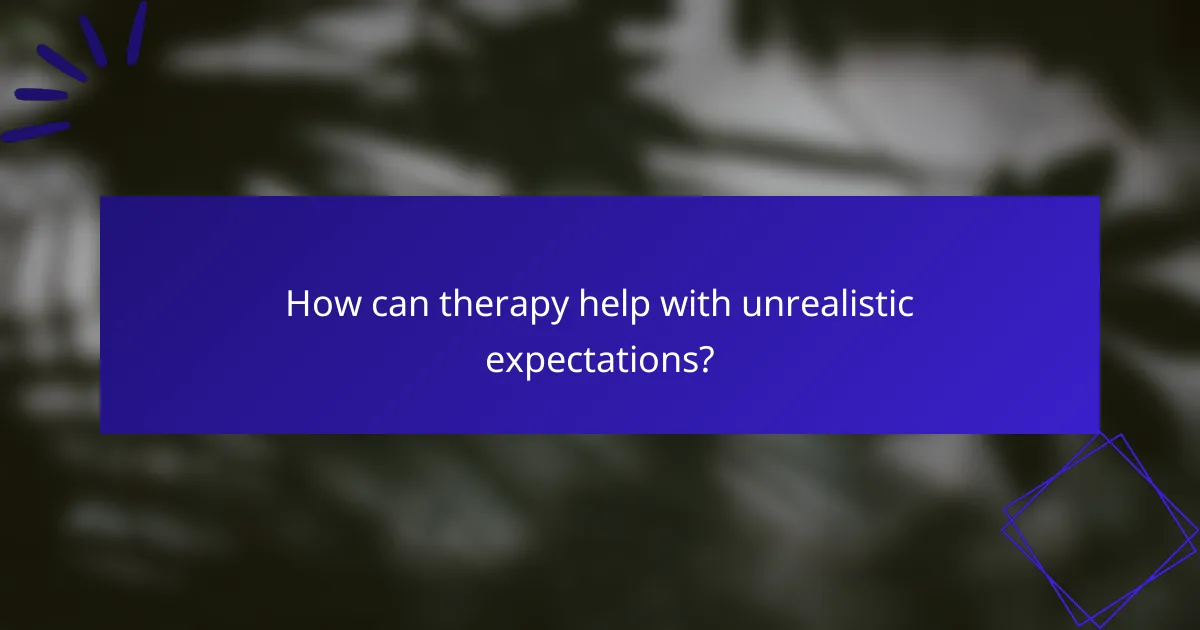 How can therapy help with unrealistic expectations?